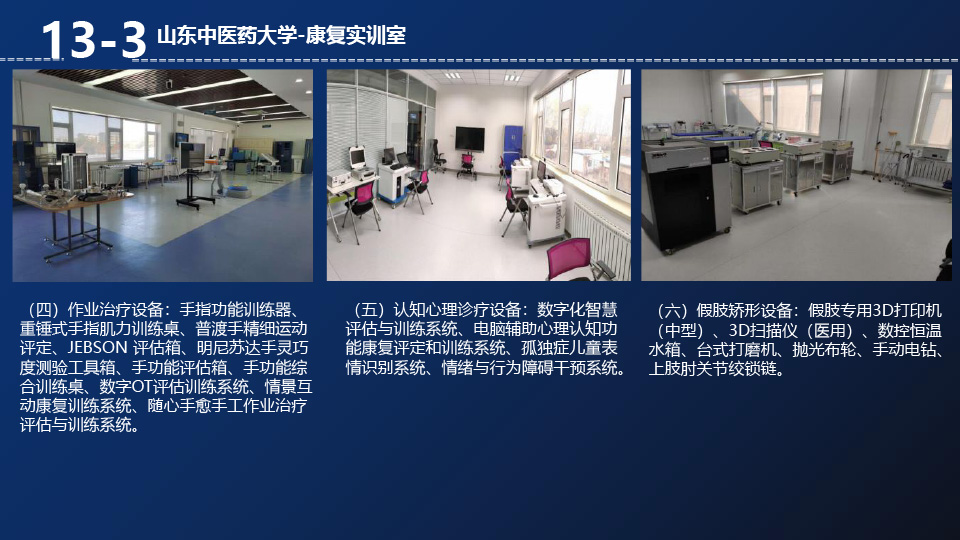 13-3 山东中医药大学-康复实训室

（四）作业治疗设备：手指功能训练器、重锤式手指肌力训练桌、普渡手精细运动评定、JEBSON 评估箱、明尼苏达手灵巧度测验工具箱、手功能评估箱、手功能综合训练桌、数字OT评估训练系统、情景互动康复训练系统、随心手愈手工作业治疗评估与训练系统。

（五）认知心理诊疗设备：数字化智慧评估与训练系统、电脑辅助心理认知功能康复评定和训练系统、孤独症儿童表情识别系统、情绪与行为障碍干预系统。

（六）假肢矫形设备：假肢专用3D打印机（中型）、3D扫描仪（医用）、数控恒温水箱、台式打磨机、抛光布轮、手动电钻、上肢肘关节绞锁链。